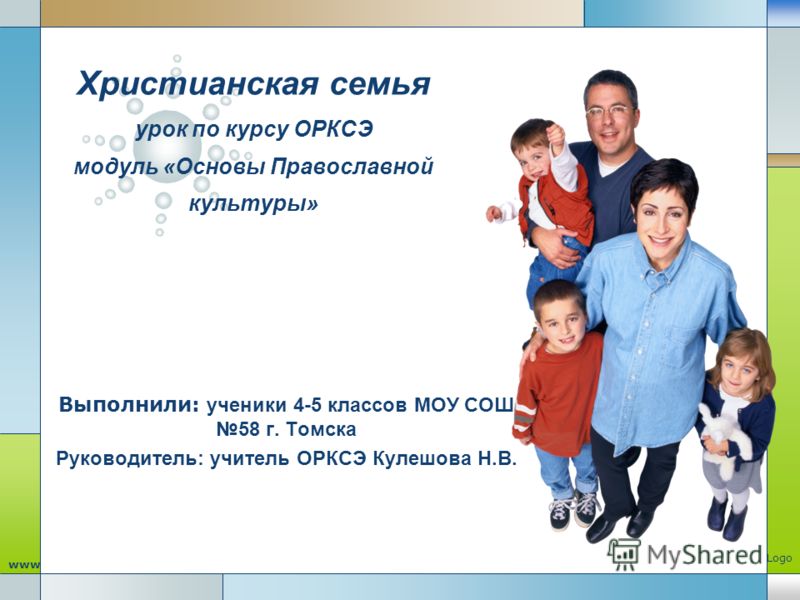 Христианская семья

урок по курсу ОРКСЭ модуль «Основы Православной культуры»

Выполнили: ученики 4-5 классов МОУ СОШ №58 г. Томска

Руководитель: учитель ОРКСЭ Кулешова Н.В.

www

MyShared

Logo